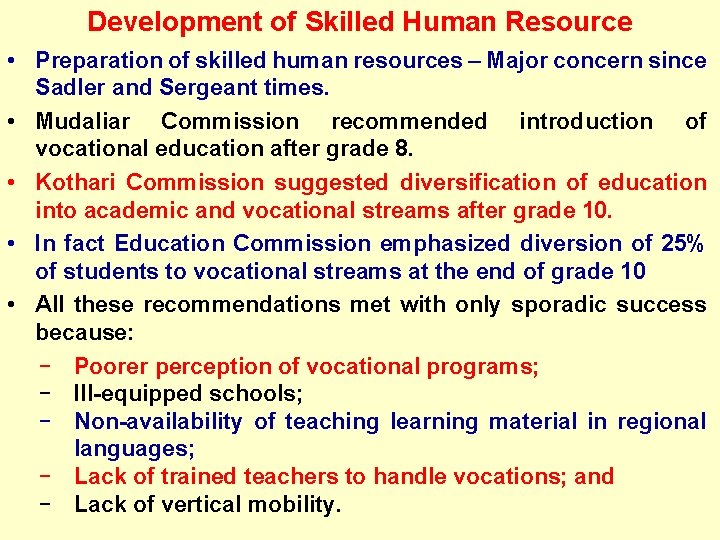 Development of Skilled Human Resource

• Preparation of skilled human resources – Major concern since Sadler and Sergeant times.

• Mudaliar Commission recommended introduction of vocational education after grade 8.

• Kothari Commission suggested diversification of education into academic and vocational streams after grade 10.

• In fact Education Commission emphasized diversion of 25% of students to vocational streams at the end of grade 10

• All these recommendations met with only sporadic success because:

 – Poorer perception of vocational programs;
 – Ill-equipped schools;
 – Non-availability of teaching learning material in regional languages;
 – Lack of trained teachers to handle vocations; and
 – Lack of vertical mobility.